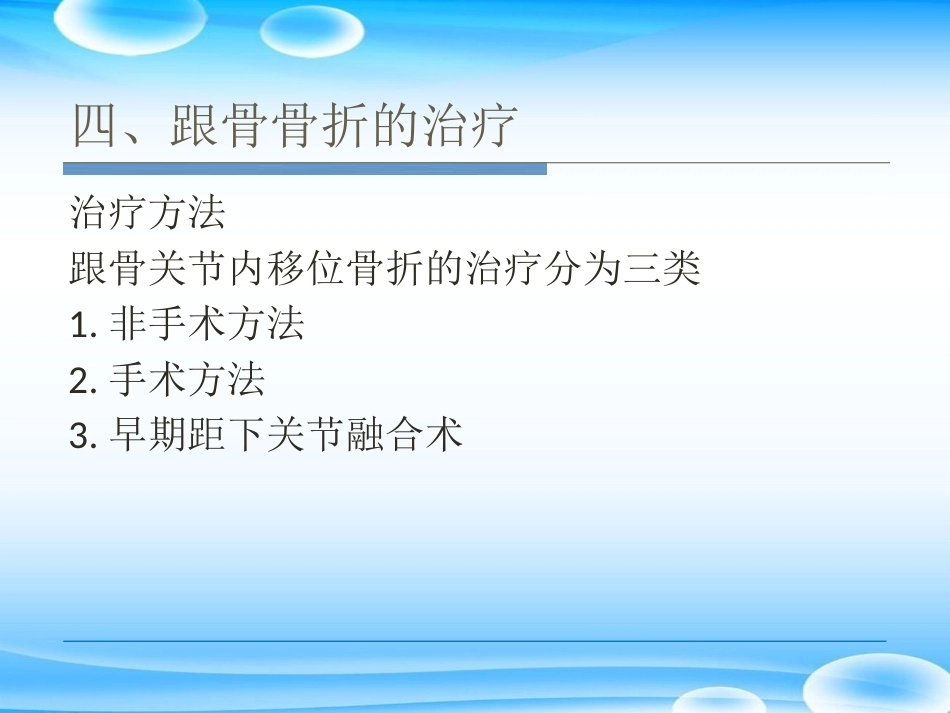 四、跟骨骨折的治疗

治疗方法

跟骨关节内移位骨折的治疗分为三类

1. 非手术方法

2. 手术方法

3. 早期距下关节融合术